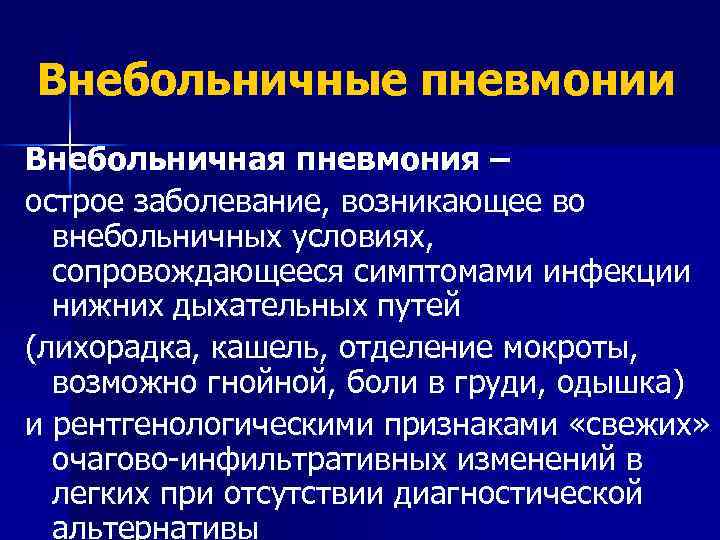 Внебольничные пневмонии

Внебольничная пневмония –

острое заболевание, возникающее во внебольничных условиях, сопровождающееся симптомами инфекции нижних дыхательных путей

(лихорадка, кашель, отделение мокроты, возможно гнойной, боли в груди, одышка)

и рентгенологическими признаками «свежих» очагово-инфильтративных изменений в легких при отсутствии диагностической альтернативы